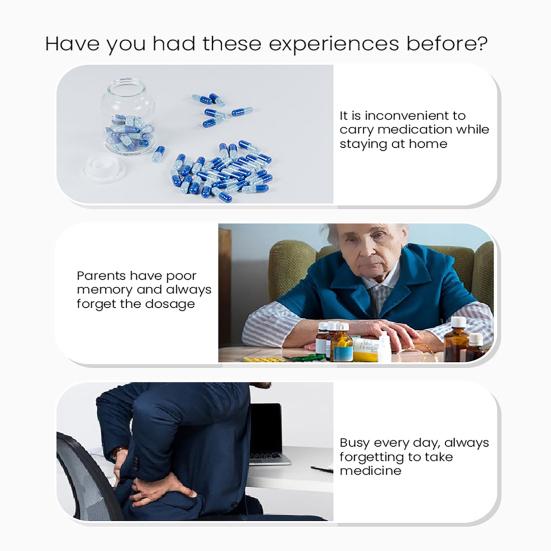 Have you had these experiences before?

It is inconvenient to carry medication while staying at home

Parents have poor memory and always forget the dosage

Busy every day, always forgetting to take medicine